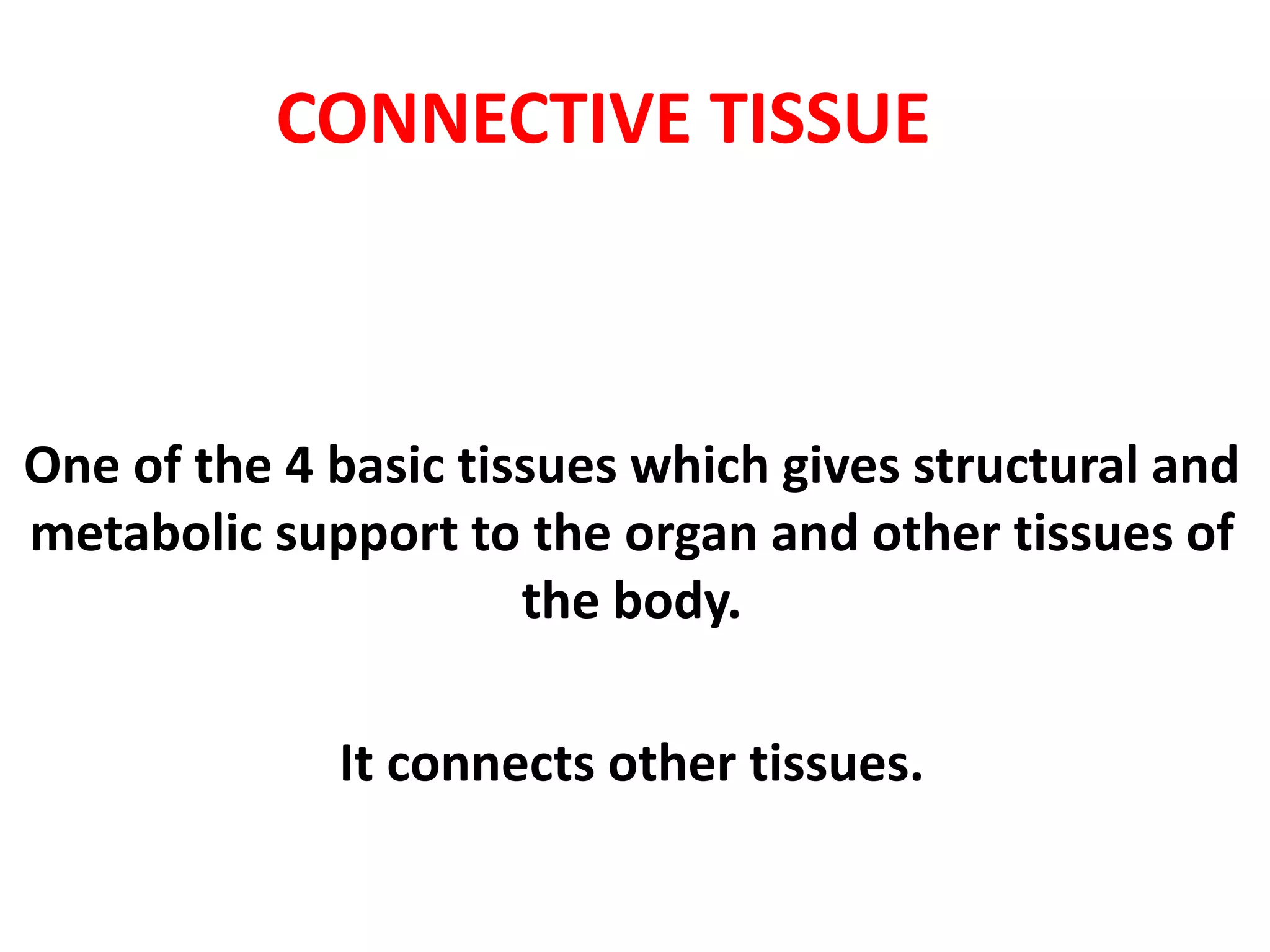 CONNECTIVE TISSUE

One of the 4 basic tissues which gives structural and metabolic support to the organ and other tissues of the body.

It connects other tissues.